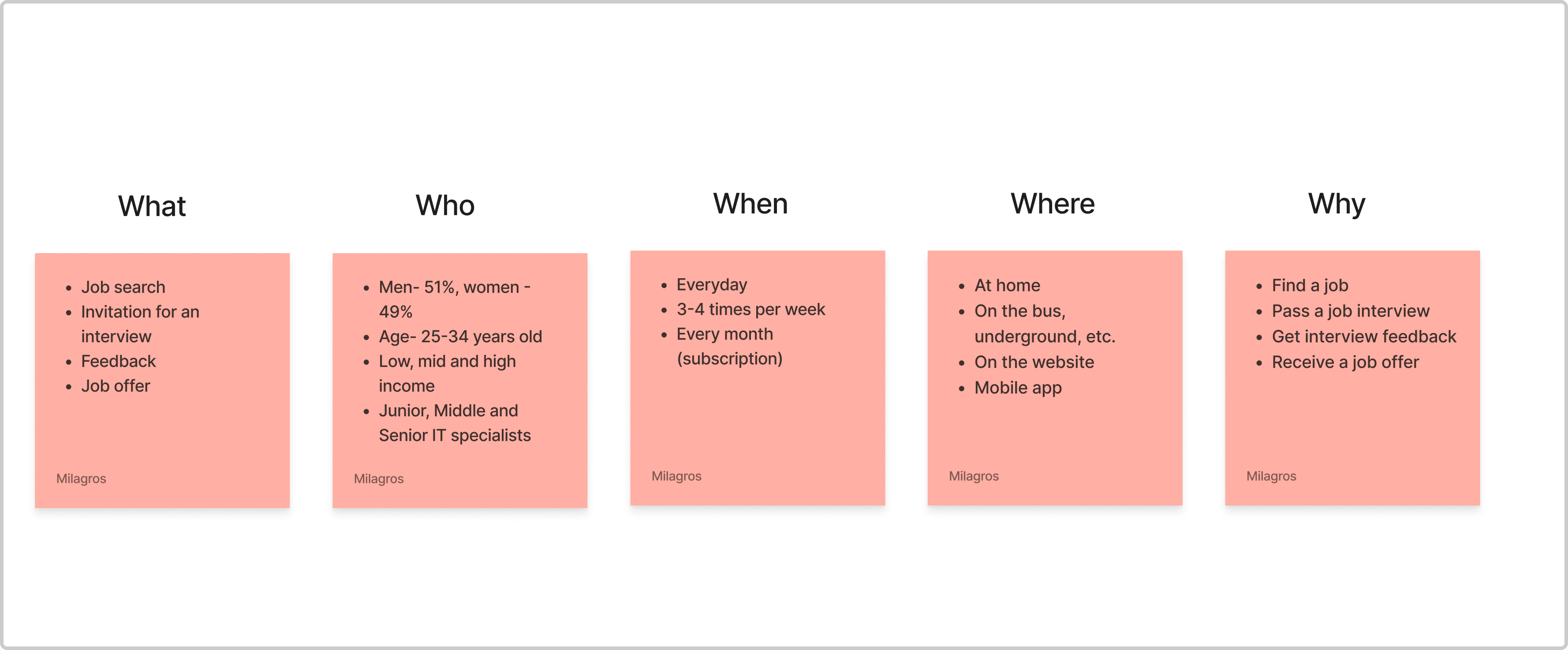 What

- Job search
- Invitation for an interview
- Feedback
- Job offer

Milagros

Who

- Men- 51%, women - 49%
- Age- 25-34 years old
- Low, mid and high income
- Junior, Middle and Senior IT specialists

Milagros

When

- Everyday
- 3-4 times per week
- Every month (subscription)

Milagros

Where

- At home
- On the bus, underground, etc.
- On the website
- Mobile app

Milagros

Why

- Find a job
- Pass a job interview
- Get interview feedback
- Receive a job offer

Milagros